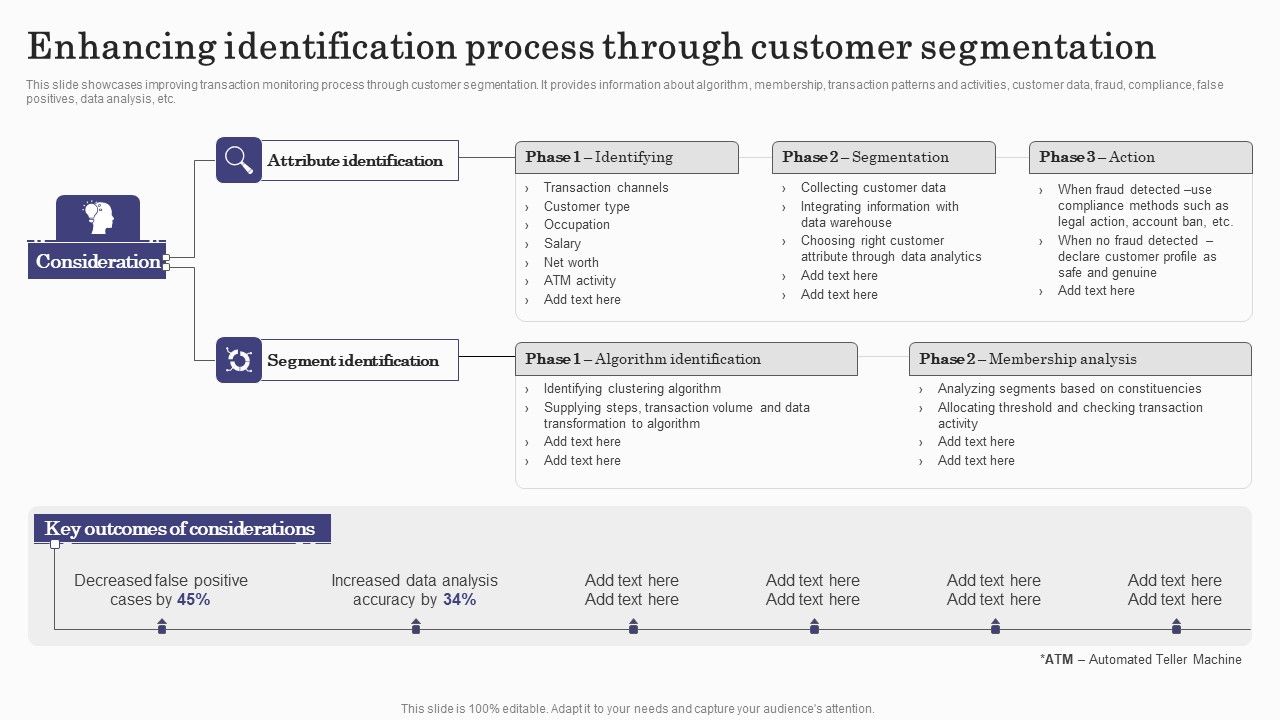 Enhancing identification process through customer segmentation

This slide showcases improving transaction monitoring process through customer segmentation. It provides information about algorithm, membership, transaction patterns and activities, customer data, fraud, compliance, false positives, data analysis, etc.

Consideration

Attribute identification

Phase 1 – Identifying
› Transaction channels
› Customer type
› Occupation
› Salary
› Net worth
› ATM activity
› Add text here

Phase 2 – Segmentation
› Collecting customer data
› Integrating information with data warehouse
› Choosing right customer attribute through data analytics
› Add text here
› Add text here

Phase 3 – Action
› When fraud detected –use compliance methods such as legal action, account ban, etc.
› When no fraud detected – declare customer profile as safe and genuine
› Add text here

Segment identification

Phase 1 – Algorithm identification
› Identifying clustering algorithm
› Supplying steps, transaction volume and data transformation to algorithm
› Add text here
› Add text here

Phase 2 – Membership analysis
› Analyzing segments based on constituencies
› Allocating threshold and checking transaction activity
› Add text here
› Add text here

Key outcomes of considerations

Decreased false positive cases by 45%

Increased data analysis accuracy by 34%

Add text here Add text here

Add text here Add text here

Add text here Add text here

Add text here Add text here

*ATM – Automated Teller Machine

This slide is 100% editable. Adapt it to your needs and capture your audience's attention.